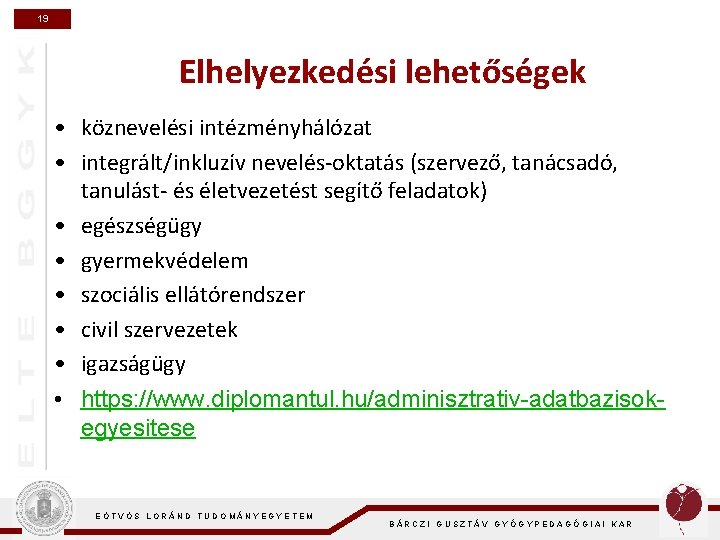 19

ELTE BGGYK

Elhelyezkedési lehetőségek

• köznevelési intézményhálózat
• integrált/inkluzív nevelés-oktatás (szervező, tanácsadó, tanulást- és életvezetést segítő feladatok)
• egészségügy
• gyermekvédelem
• szociális ellátórendszer
• civil szervezetek
• igazságügy
• https://www.diplomantul.hu/adminisztrativ-adatbazisok-egyesitese

EÖTVÖS LORÁND TUDOMÁNYEGYETEM

BÁRCZI GUSZTÁV GYÓGYPEDAGÓGIAI KAR